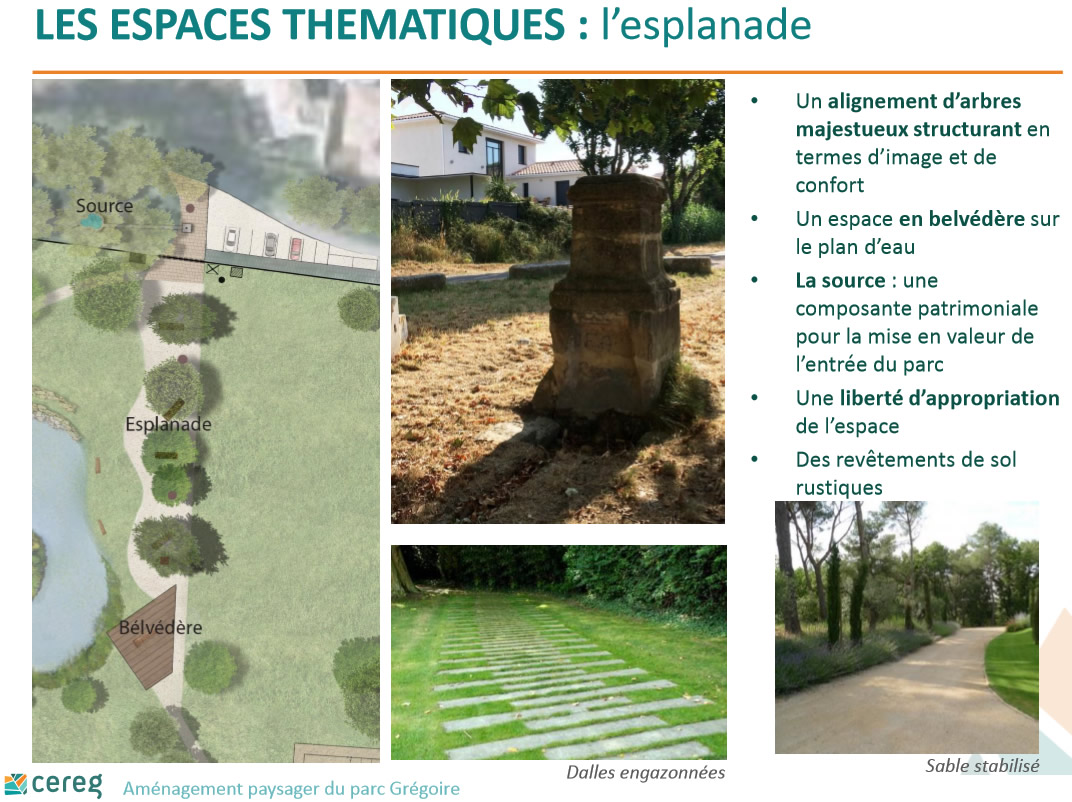 LES ESPACES THEMATIQUES : l'esplanade

Source

Esplanade

Bélvédère

• Un alignement d'arbres majestueux structurant en termes d'image et de confort
• Un espace en belvédère sur le plan d'eau
• La source : une composante patrimoniale pour la mise en valeur de l'entrée du parc
• Une liberté d'appropriation de l'espace
• Des revêtements de sol rustiques

Dalles engazonnées

Sable stabilisé

cereg Aménagement paysager du parc Grégoire